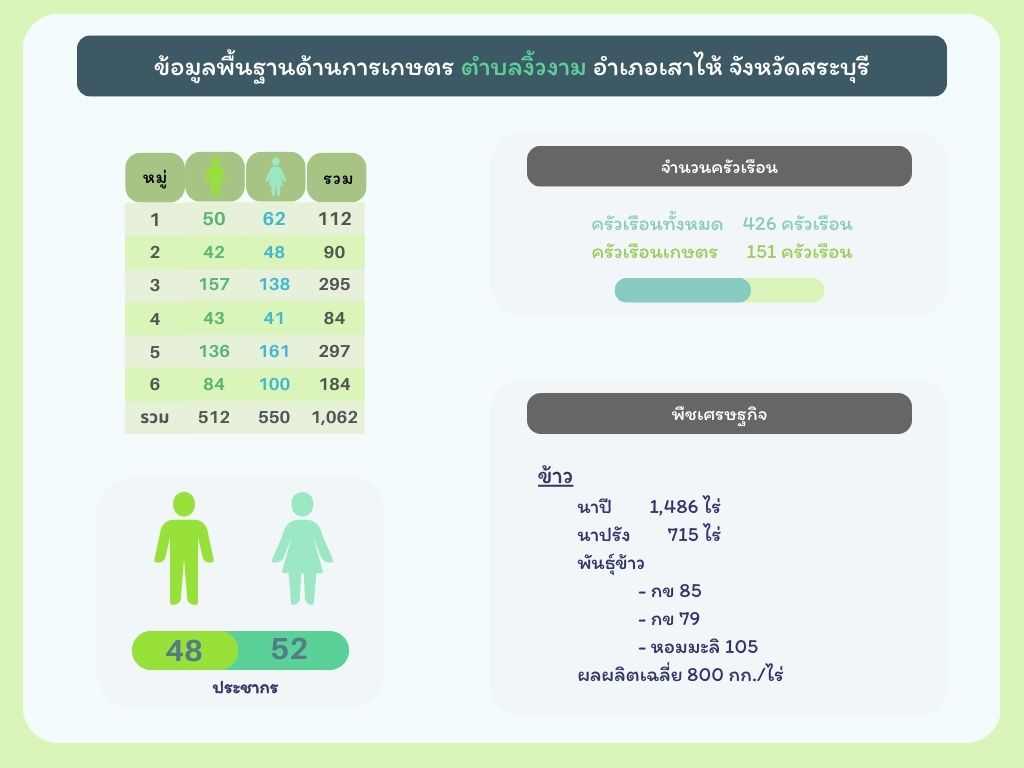 ข้อมูลพื้นฐานด้านการเกษตร ตำบลงิ้วงาม อำเภอเสาไห้ จังหวัดสระบุรี

| หมู่ | | | รวม |
|---|---|---|---|
| 1 | 50 | 62 | 112 |
| 2 | 42 | 48 | 90 |
| 3 | 157 | 138 | 295 |
| 4 | 43 | 41 | 84 |
| 5 | 136 | 161 | 297 |
| 6 | 84 | 100 | 184 |
| รวม | 512 | 550 | 1,062 |

48 52
ประชากร

จำนวนครัวเรือน

ครัวเรือนทั้งหมด 426 ครัวเรือน
ครัวเรือนเกษตร 151 ครัวเรือน

พืชเศรษฐกิจ

ข้าว
นาปี 1,486 ไร่
นาปรัง 715 ไร่
พันธุ์ข้าว
- กข 85
- กข 79
- หอมมะลิ 105
ผลผลิตเฉลี่ย 800 กก./ไร่